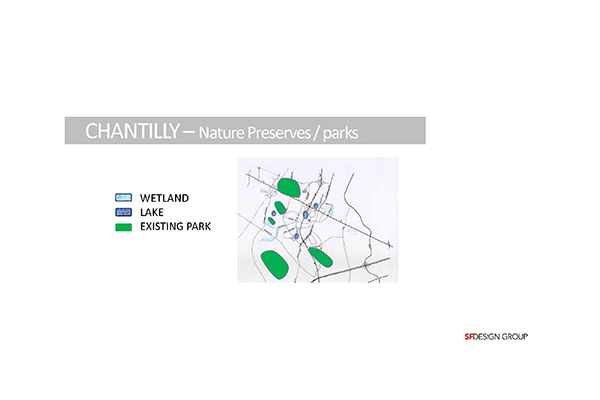 CHANTILLY – Nature Preserves / parks

WETLAND
LAKE
EXISTING PARK

SFDESIGN GROUP